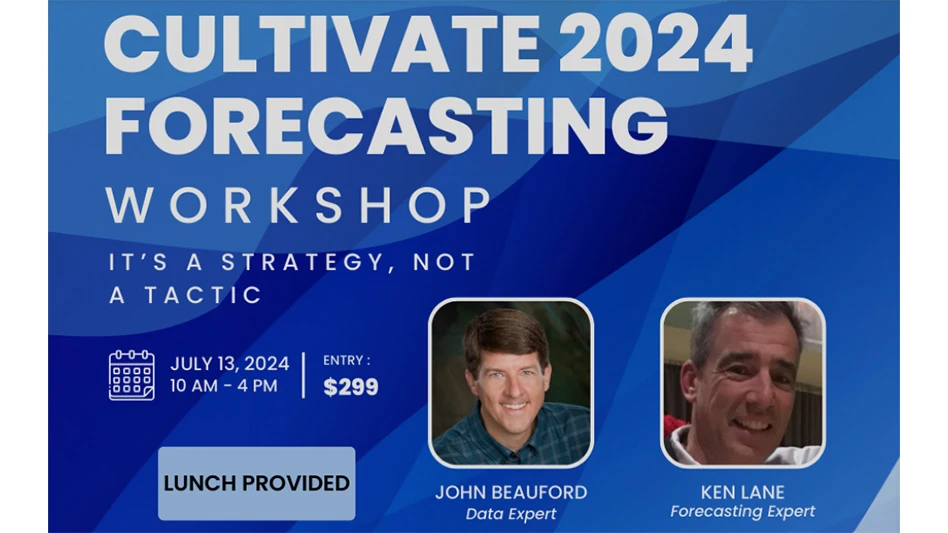 CULTIVATE 2024
FORECASTING
WORKSHOP

IT'S A STRATEGY, NOT A TACTIC

JULY 13, 2024
10 AM - 4 PM

ENTRY :
$299

LUNCH PROVIDED

JOHN BEAUFORD
Data Expert

KEN LANE
Forecasting Expert